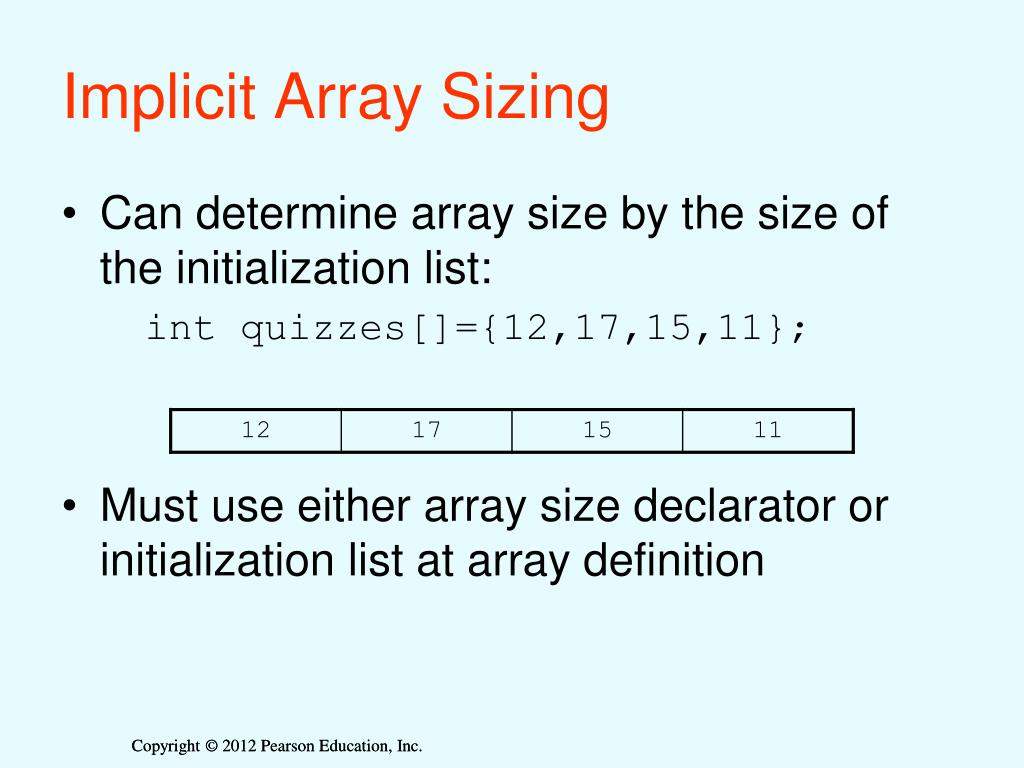 Implicit Array Sizing

• Can determine array size by the size of the initialization list:

int quizzes[]={12,17,15,11};

| 12 | 17 | 15 | 11 |
|---|---|---|---|

• Must use either array size declarator or initialization list at array definition

Copyright © 2012 Pearson Education, Inc.